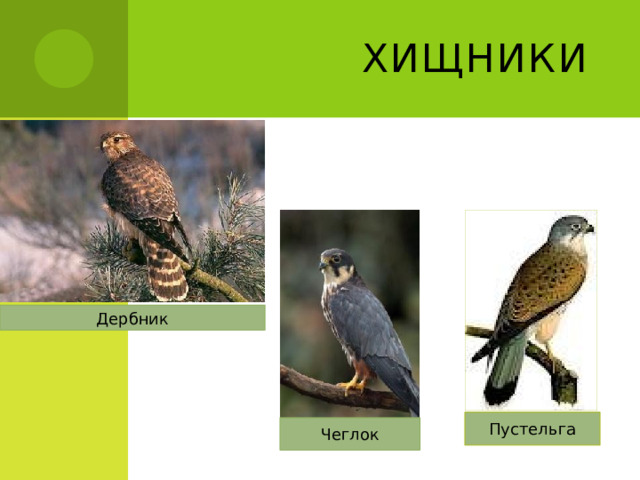 ХИЩНИКИ

Дербник

Чеглок

Пустельга